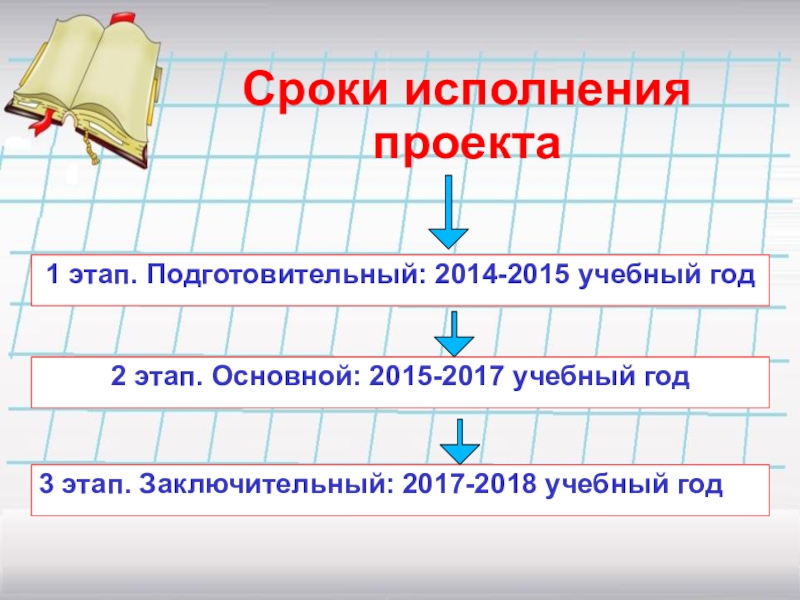 Сроки исполнения проекта

1 этап. Подготовительный: 2014-2015 учебный год

2 этап. Основной: 2015-2017 учебный год

3 этап. Заключительный: 2017-2018 учебный год